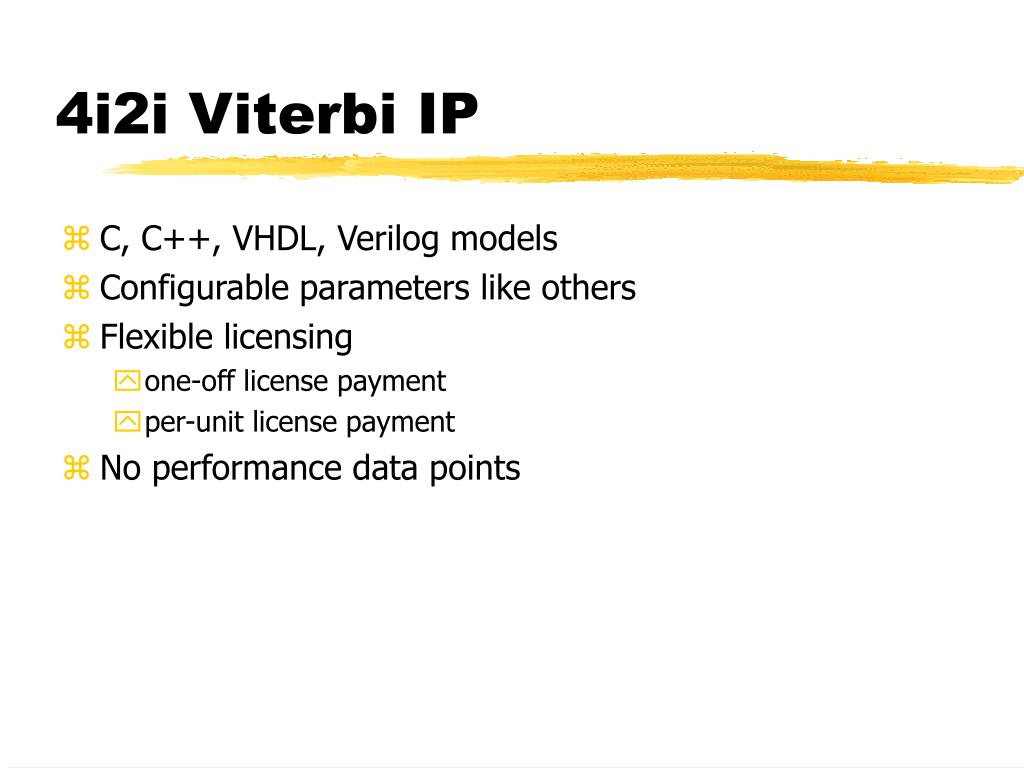 4i2i Viterbi IP

C, C++, VHDL, Verilog models
Configurable parameters like others
Flexible licensing
one-off license payment
per-unit license payment
No performance data points